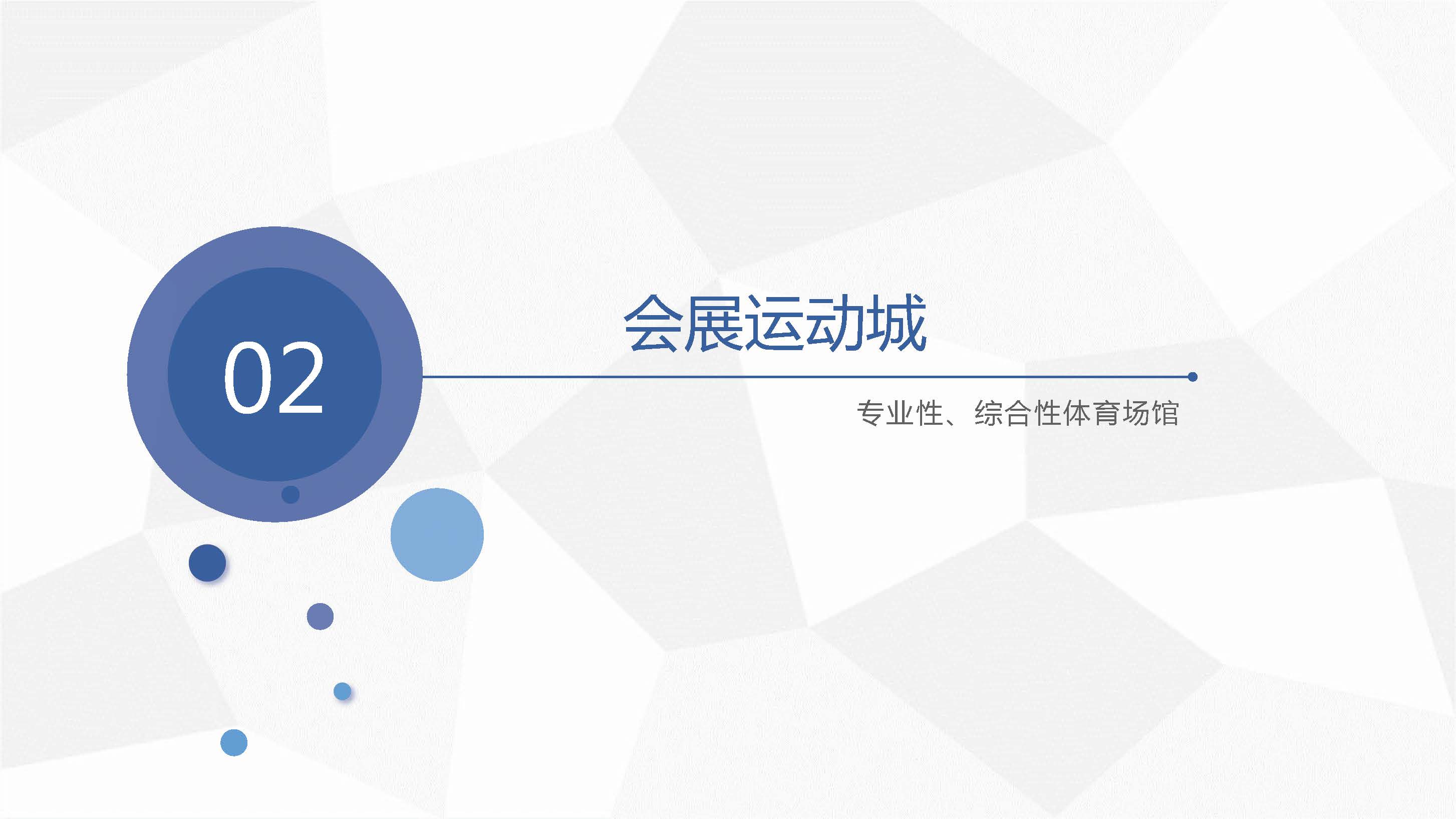 02

会展运动城

专业性、综合性体育场馆